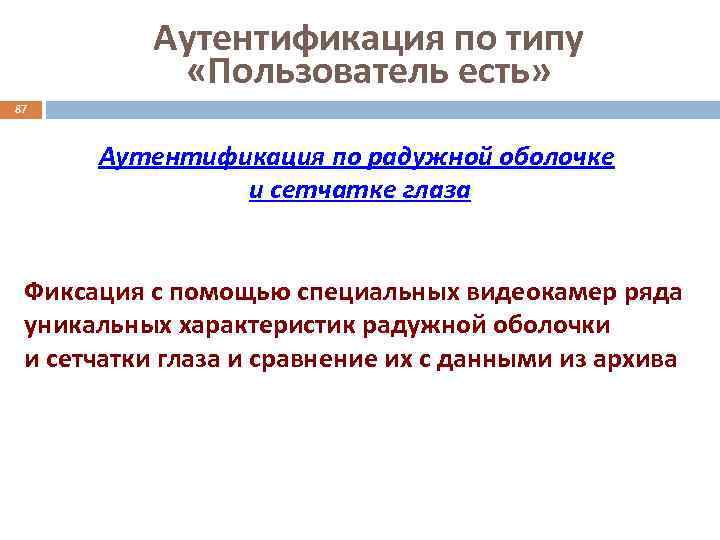 Аутентификация по типу «Пользователь есть»

87

Аутентификация по радужной оболочке и сетчатке глаза

Фиксация с помощью специальных видеокамер ряда уникальных характеристик радужной оболочки и сетчатки глаза и сравнение их с данными из архива